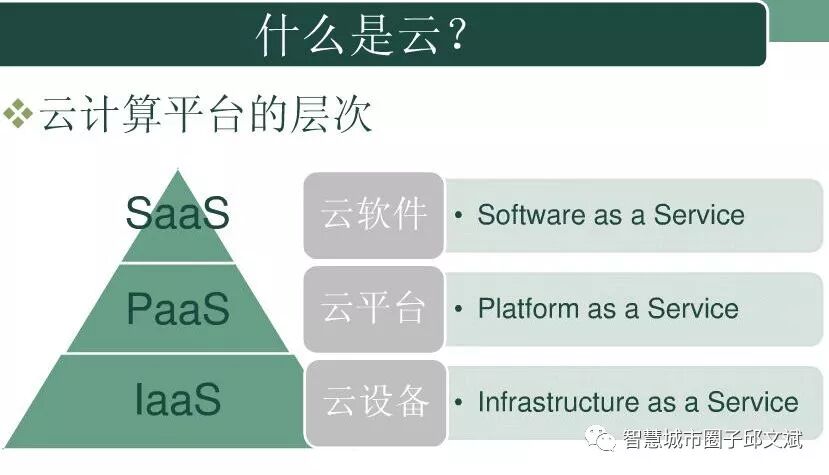 什么是云?

❖云计算平台的层次

SaaS

PaaS

IaaS

云软件

• Software as a Service

云平台

• Platform as a Service

云设备

• Infrastructure as a Service

智慧城市圈子邱文斌